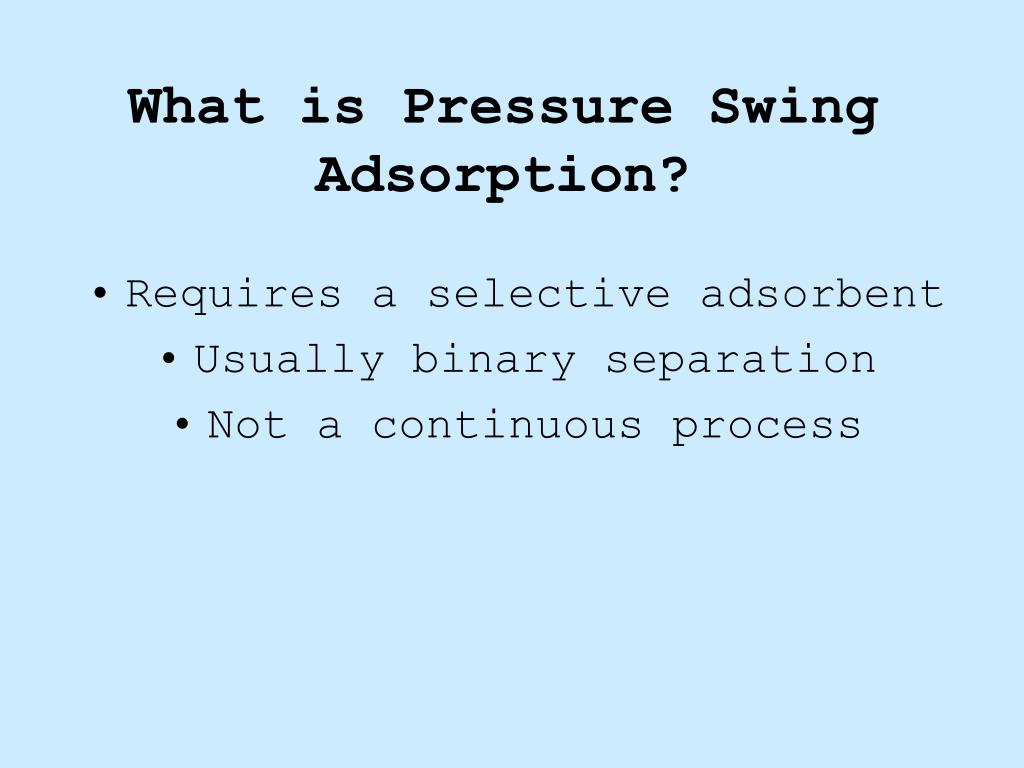 What is Pressure Swing Adsorption?

• Requires a selective adsorbent
• Usually binary separation
• Not a continuous process